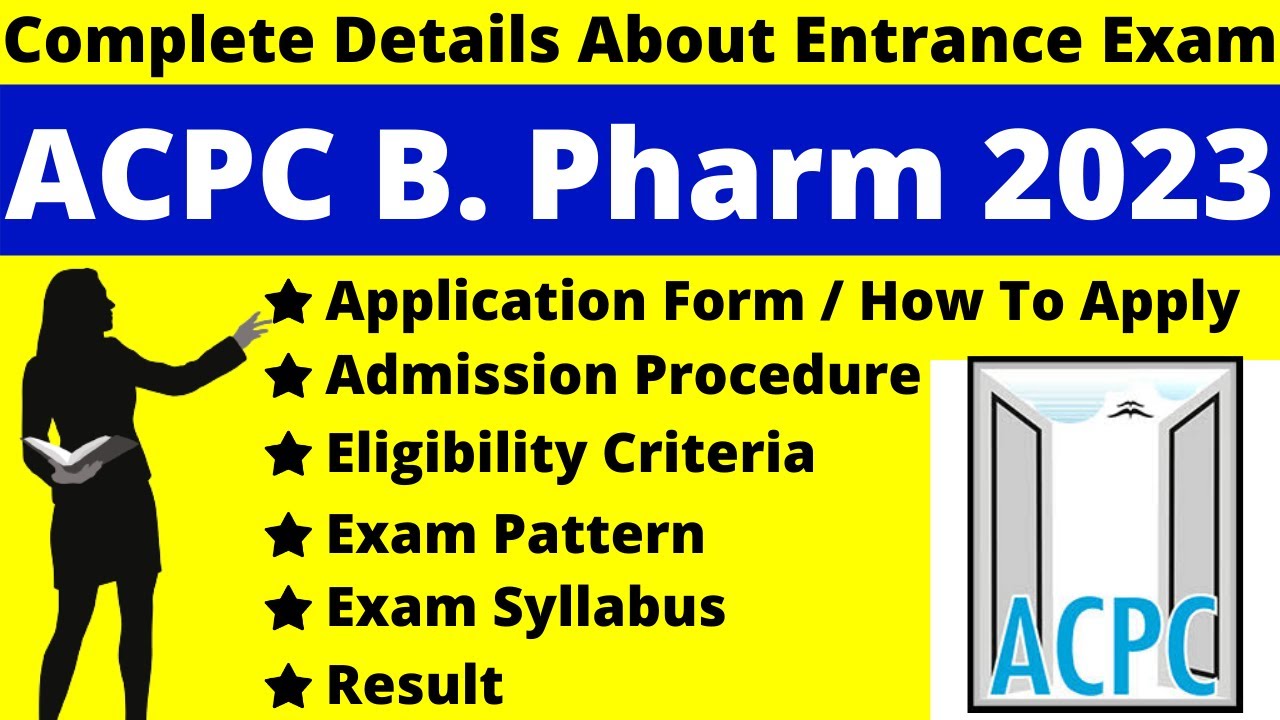 Complete Details About Entrance Exam

ACPC B. Pharm 2023

★ Application Form / How To Apply
★ Admission Procedure
★ Eligibility Criteria
★ Exam Pattern
★ Exam Syllabus
★ Result

ACPC